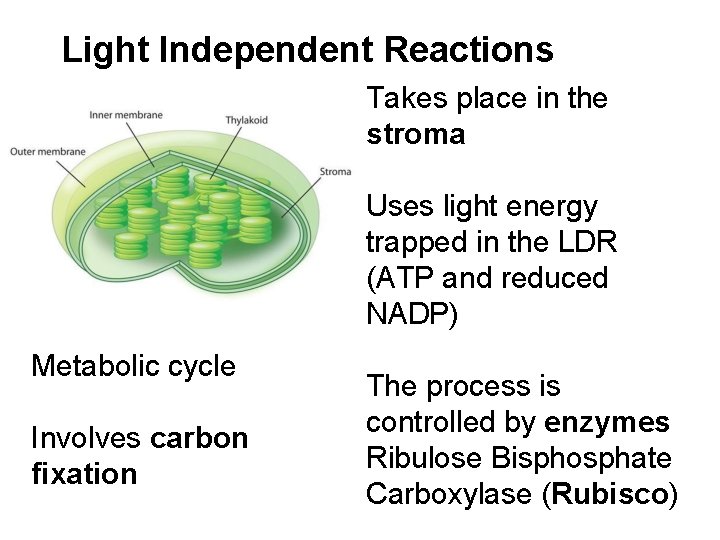 Light Independent Reactions

Inner membrane

Thylakoid

Outer membrane

Stroma

Metabolic cycle

Involves carbon fixation

Takes place in the stroma

Uses light energy trapped in the LDR (ATP and reduced NADP)

The process is controlled by enzymes Ribulose Bisphosphate Carboxylase (Rubisco)